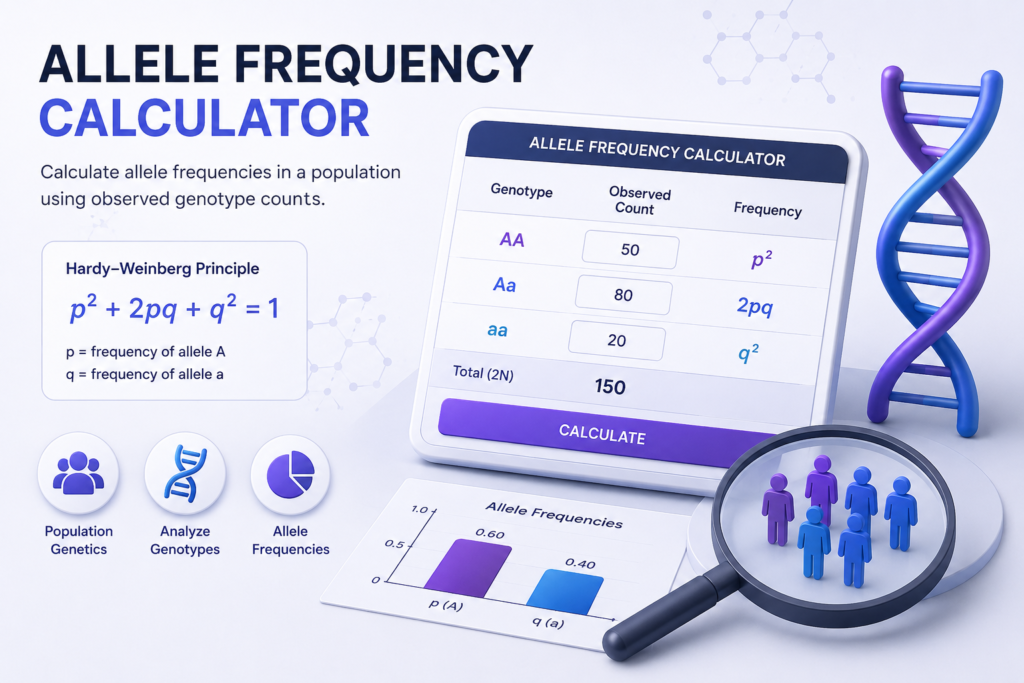 ALLELE FREQUENCY CALCULATOR

Calculate allele frequencies in a population using observed genotype counts.

Hardy–Weinberg Principle

$p^2 + 2pq + q^2 = 1$

p = frequency of allele A
q = frequency of allele a

Population Genetics

Analyze Genotypes

Allele Frequencies

ALLELE FREQUENCY CALCULATOR

| Genotype | Observed Count | Frequency |
|---|---|---|
| AA | 50 | $p^2$ |
| Aa | 80 | $2pq$ |
| aa | 20 | $q^2$ |
| Total (2N) | 150 | |

CALCULATE

Allele Frequencies

1.0
0.5
0
0.60
0.40
p (A)
q (a)